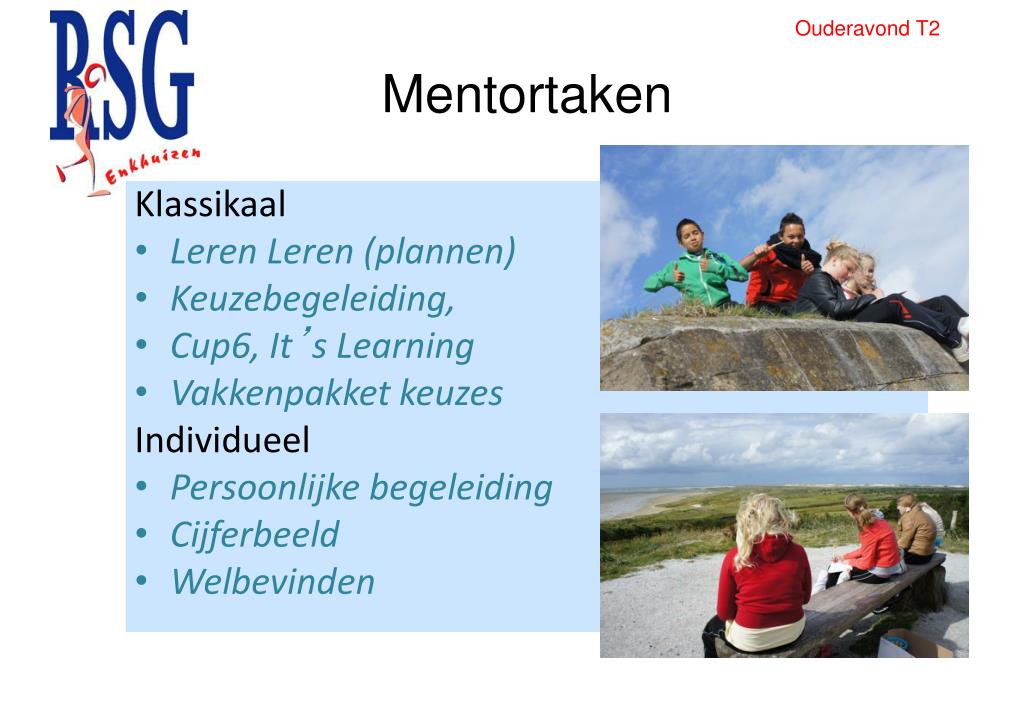 RSG
Enkhuizen

Ouderavond T2

Mentortaken

Klassikaal
• Leren Leren (plannen)
• Keuzebegeleiding,
• Cup6, It´s Learning
• Vakkenpakket keuzes
Individueel
• Persoonlijke begeleiding
• Cijferbeeld
• Welbevinden